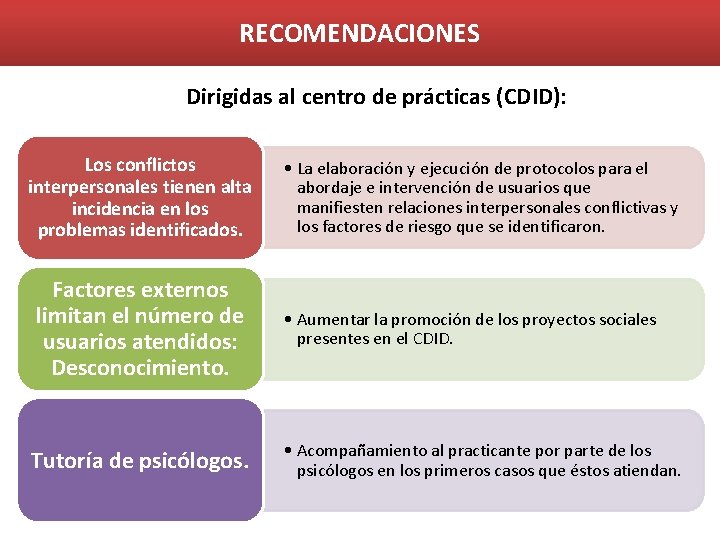 RECOMENDACIONES

Dirigidas al centro de prácticas (CDID):

Los conflictos interpersonales tienen alta incidencia en los problemas identificados.

• La elaboración y ejecución de protocolos para el abordaje e intervención de usuarios que manifiesten relaciones interpersonales conflictivas y los factores de riesgo que se identificaron.

Factores externos limitan el número de usuarios atendidos: Desconocimiento.

• Aumentar la promoción de los proyectos sociales presentes en el CDID.

Tutoría de psicólogos.

• Acompañamiento al practicante por parte de los psicólogos en los primeros casos que éstos atiendan.